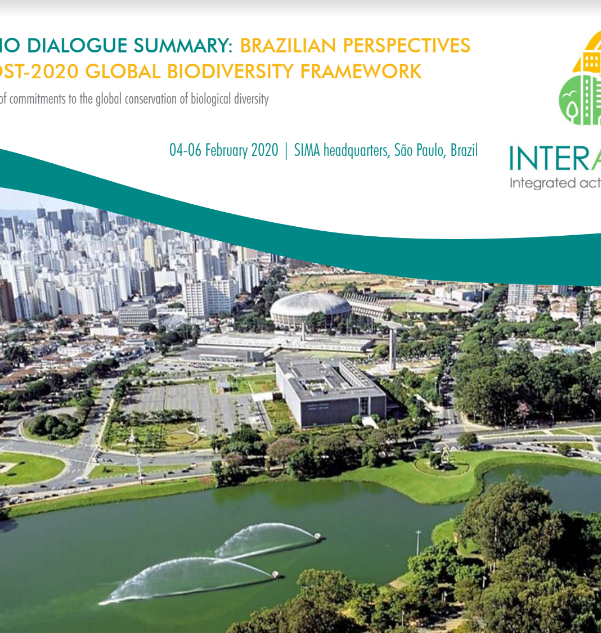 IO DIALOGUE SUMMARY: BRAZILIAN PERSPECTIVES
OST-2020 GLOBAL BIODIVERSITY FRAMEWORK

of commitments to the global conservation of biological diversity

04-06 February 2020 | SIMA headquarters, São Paulo, Brazil

INTERA
Integrated act